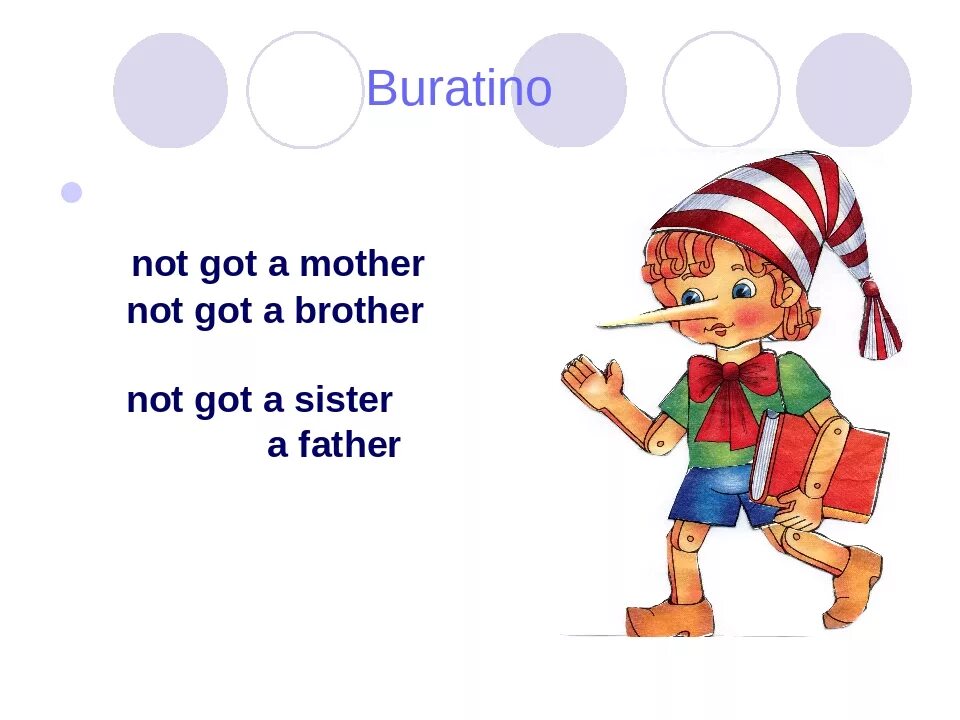 Buratino

not got a mother
not got a brother

not got a sister
a father